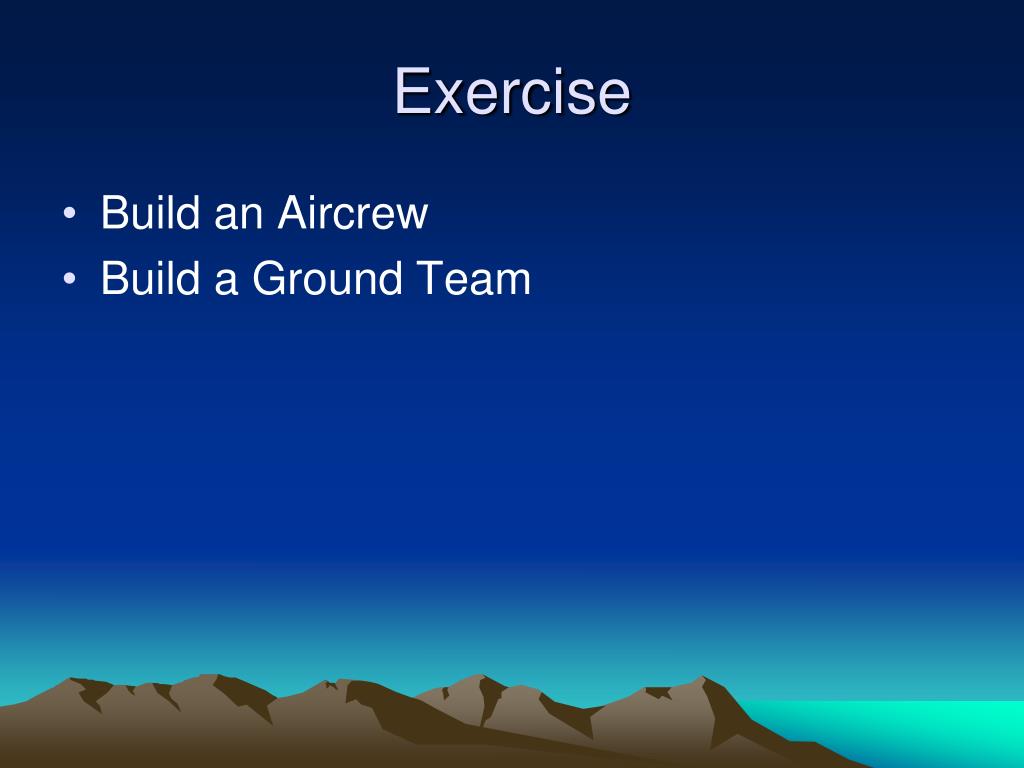 Exercise

• Build an Aircrew
• Build a Ground Team